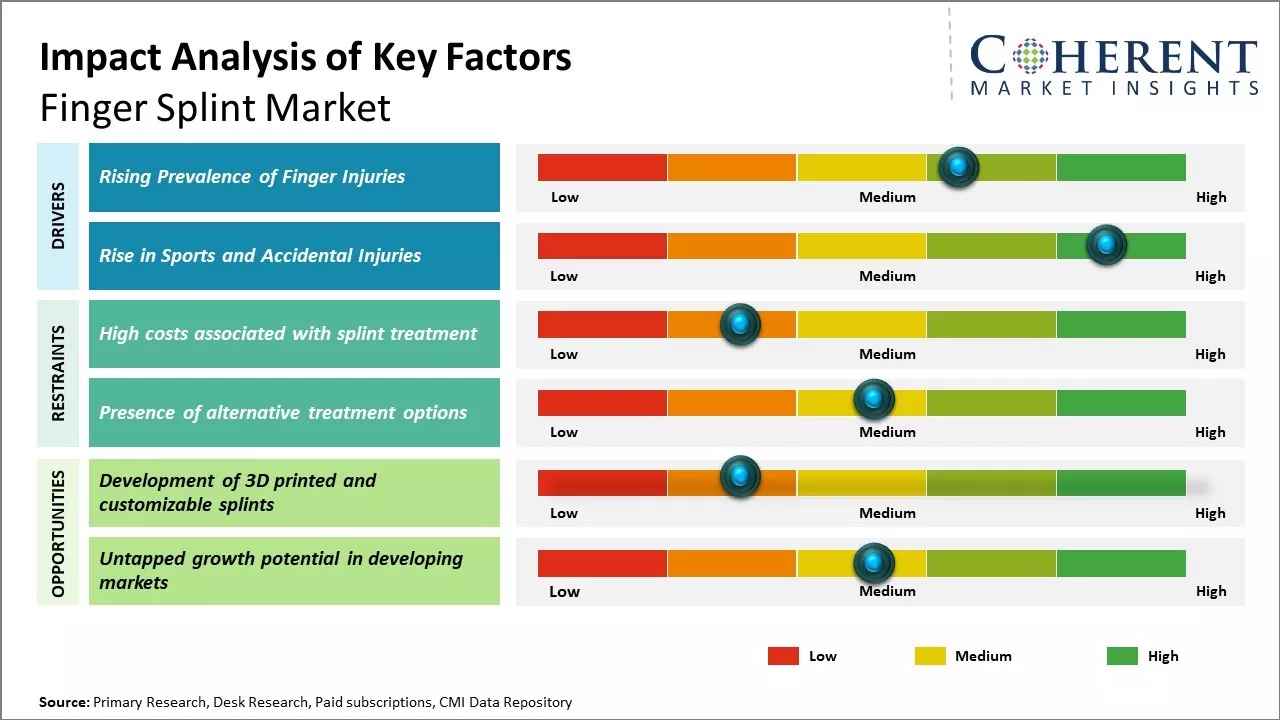 Impact Analysis of Key Factors
Finger Splint Market

COHERENT
MARKET INSIGHTS

DRIVERS

Rising Prevalence of Finger Injuries
Low Medium High

Rise in Sports and Accidental Injuries
Low Medium High

RESTRAINTS

High costs associated with splint treatment
Low Medium High

Presence of alternative treatment options
Low Medium High

OPPORTUNITIES

Development of 3D printed and customizable splints
Low Medium High

Untapped growth potential in developing markets
Low Medium High

Low Medium High

Source: Primary Research, Desk Research, Paid subscriptions, CMI Data Repository